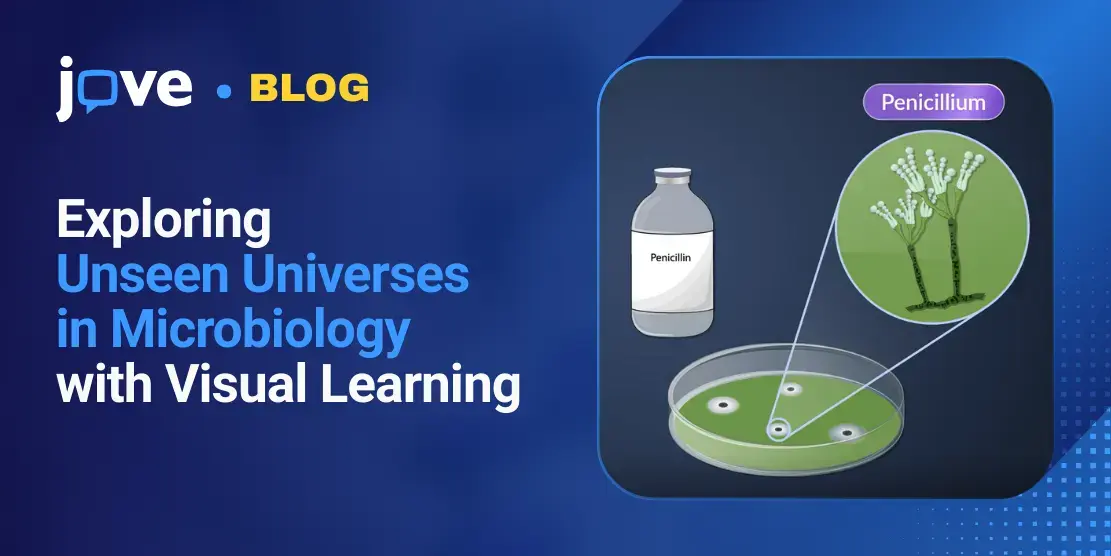 jove • BLOG

Exploring Unseen Universes in Microbiology with Visual Learning

Penicillium

Penicillin